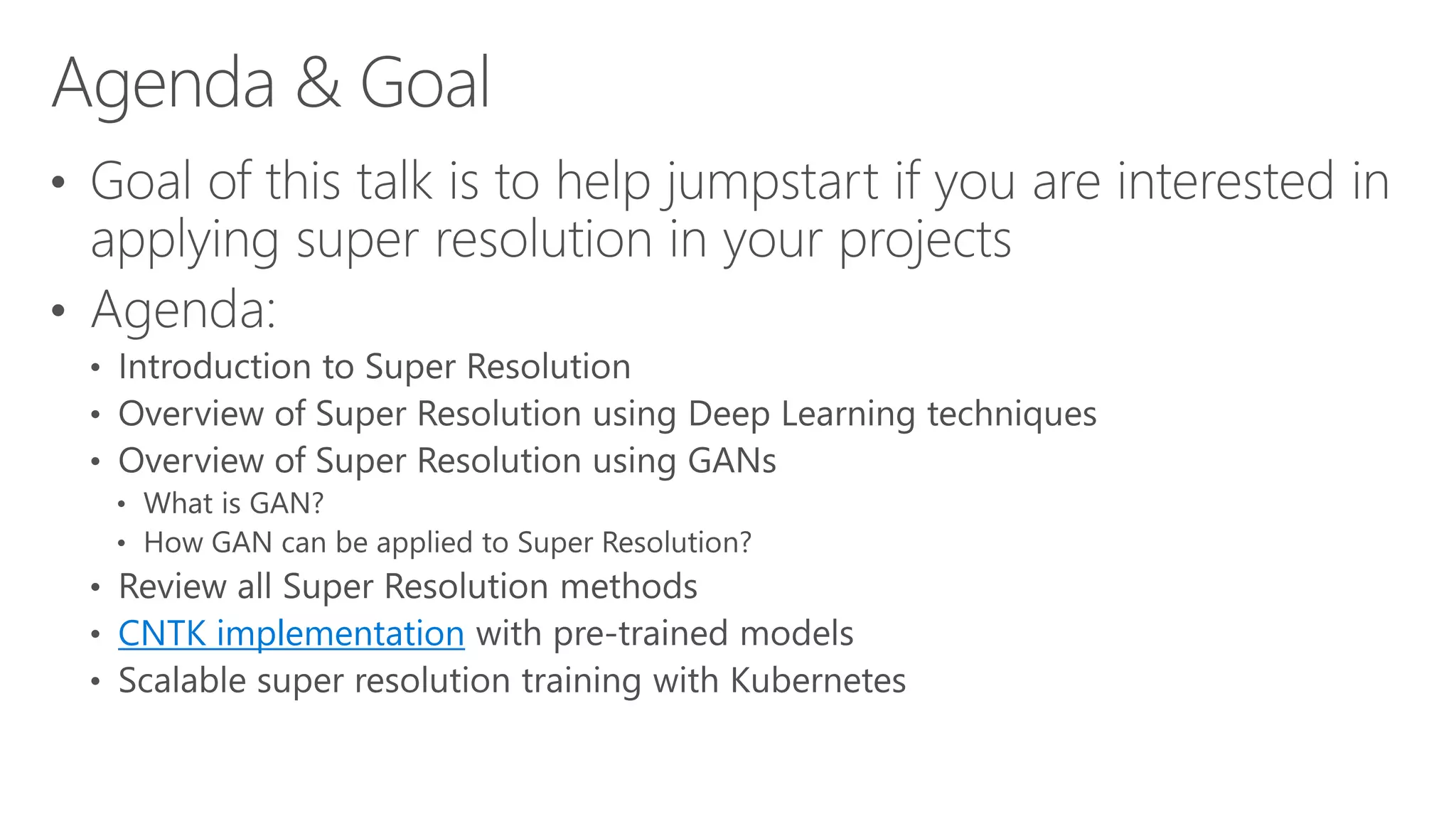 Agenda & Goal

• Goal of this talk is to help jumpstart if you are interested in applying super resolution in your projects
• Agenda:
  • Introduction to Super Resolution
  • Overview of Super Resolution using Deep Learning techniques
  • Overview of Super Resolution using GANs
    • What is GAN?
    • How GAN can be applied to Super Resolution?
  • Review all Super Resolution methods
  • CNTK implementation with pre-trained models
  • Scalable super resolution training with Kubernetes